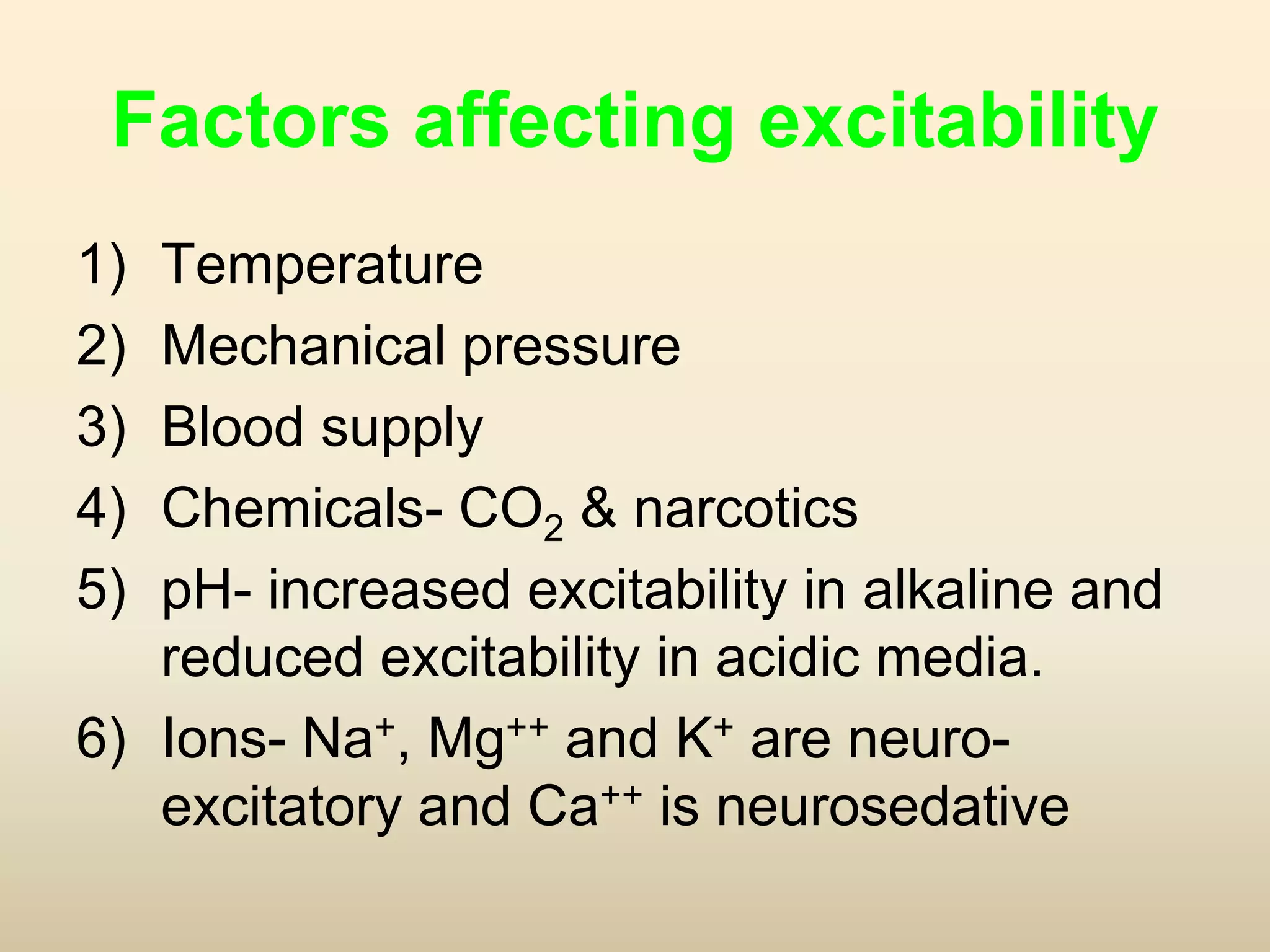 Factors affecting excitability

1) Temperature
2) Mechanical pressure
3) Blood supply
4) Chemicals- $CO_2$ & narcotics
5) pH- increased excitability in alkaline and reduced excitability in acidic media.
6) Ions- $Na^+$, $Mg^{++}$ and $K^+$ are neuro-excitatory and $Ca^{++}$ is neurosedative